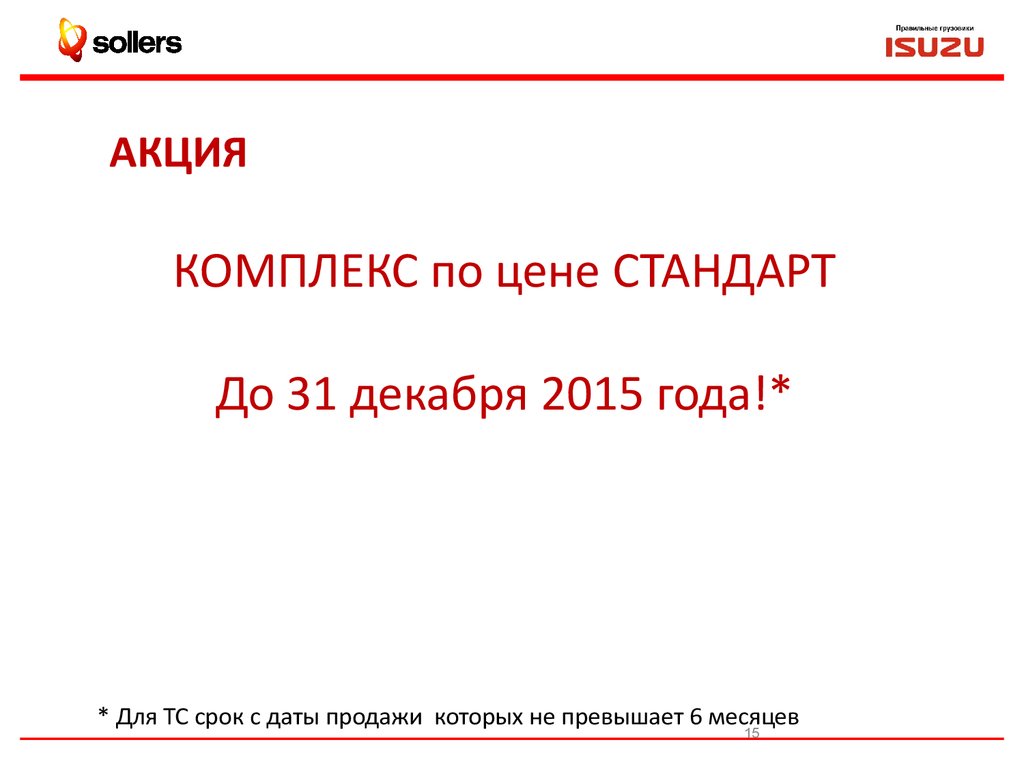 sollers

Правильные грузовики
ISUZU

АКЦИЯ

КОМПЛЕКС по цене СТАНДАРТ

До 31 декабря 2015 года!*

* Для ТС срок с даты продажи которых не превышает 6 месяцев

15